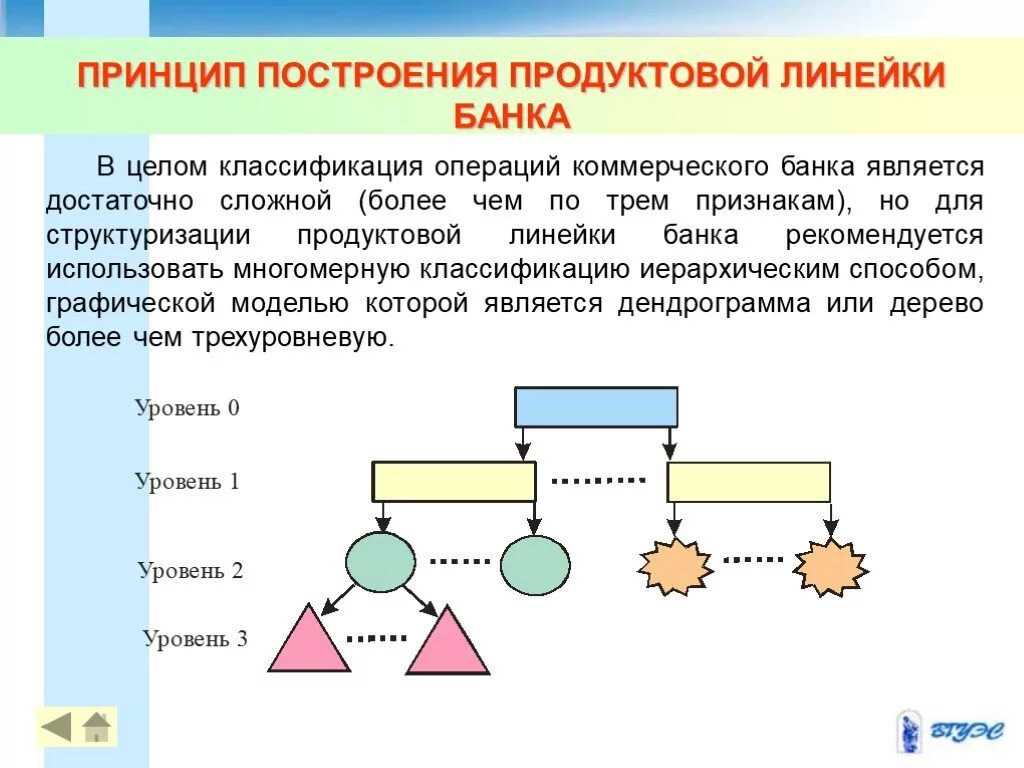 ПРИНЦИП ПОСТРОЕНИЯ ПРОДУКТОВОЙ ЛИНЕЙКИ БАНКА

В целом классификация операций коммерческого банка является достаточно сложной (более чем по трем признакам), но для структуризации продуктовой линейки банка рекомендуется использовать многомерную классификацию иерархическим способом, графической моделью которой является дендрограмма или дерево более чем трехуровневую.

Уровень 0

Уровень 1

Уровень 2

Уровень 3

ВГУЭС